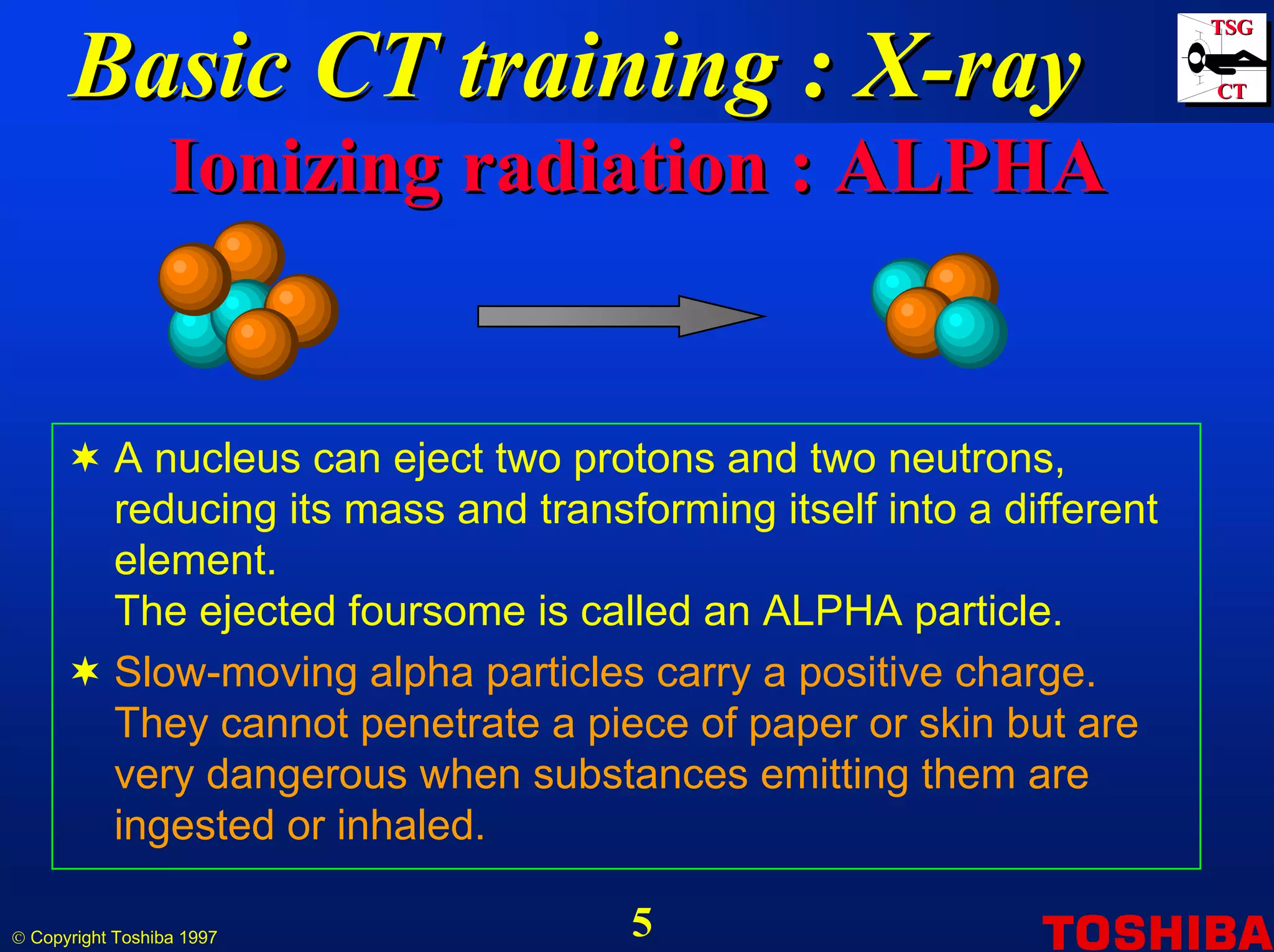 Basic CT training : X-ray

TSG
CT

Ionizing radiation : ALPHA

✶ A nucleus can eject two protons and two neutrons, reducing its mass and transforming itself into a different element.
The ejected foursome is called an ALPHA particle.

✶ Slow-moving alpha particles carry a positive charge. They cannot penetrate a piece of paper or skin but are very dangerous when substances emitting them are ingested or inhaled.

© Copyright Toshiba 1997

5

TOSHIBA